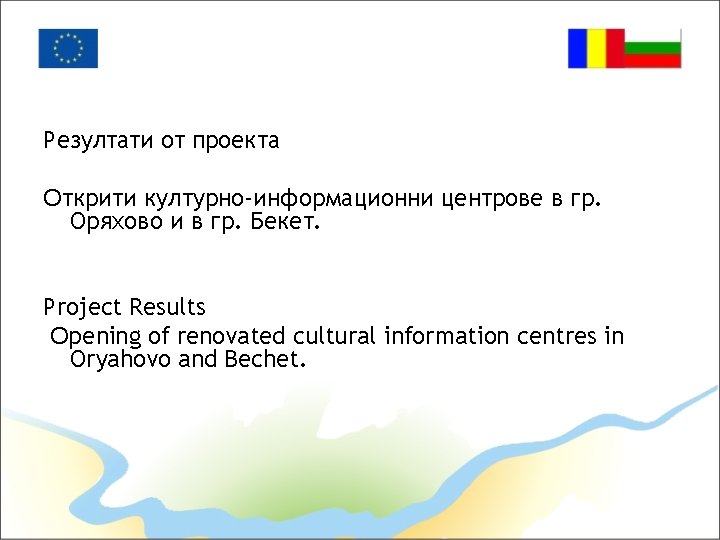 Резултати от проекта

Открити културно-информационни центрове в гр. Оряхово и в гр. Бекет.

Project Results

Opening of renovated cultural information centres in Oryahovo and Bechet.